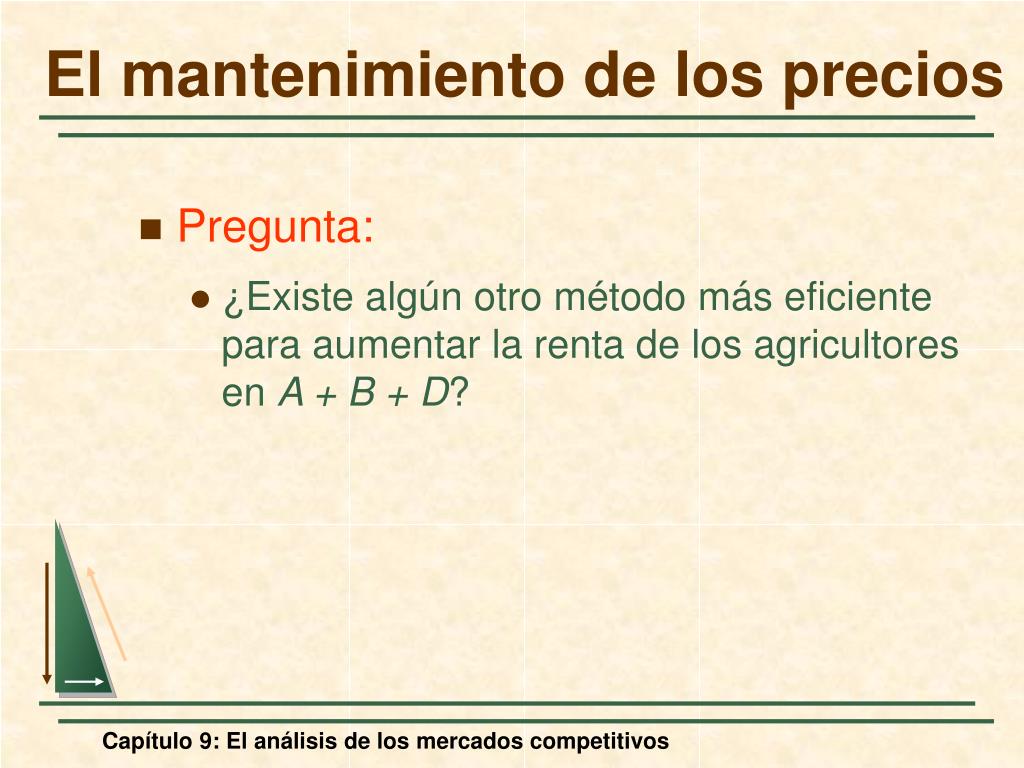 El mantenimiento de los precios

Pregunta:

¿Existe algún otro método más eficiente para aumentar la renta de los agricultores en $A + B + D$?

Capítulo 9: El análisis de los mercados competitivos